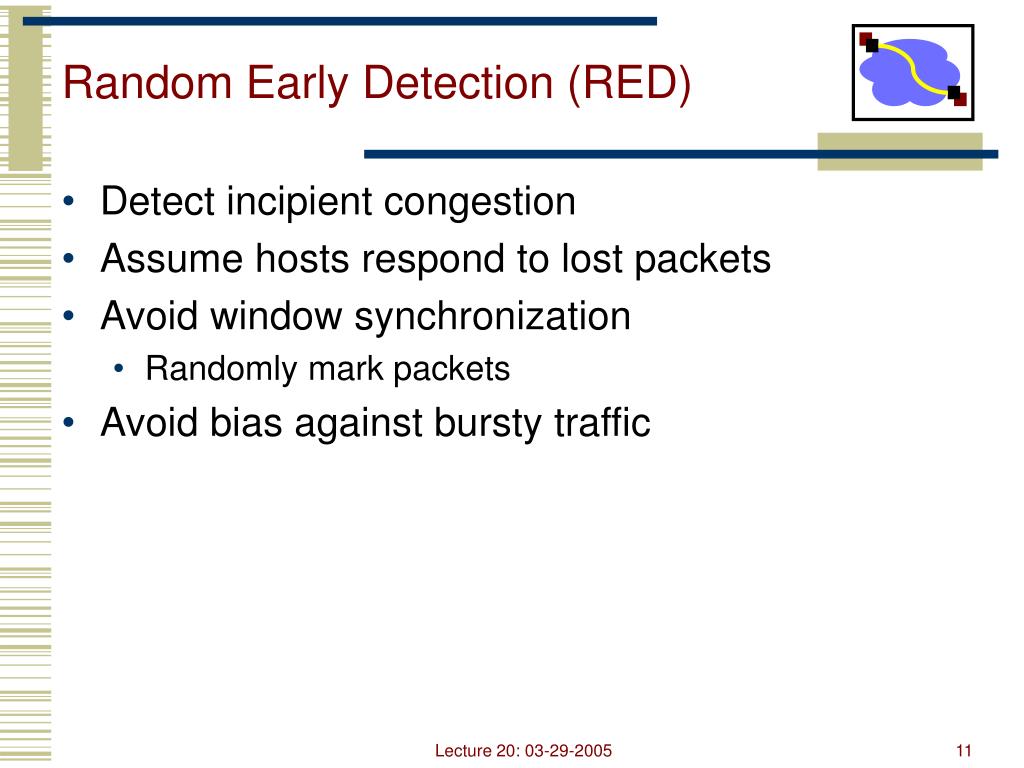 Random Early Detection (RED)

• Detect incipient congestion
• Assume hosts respond to lost packets
• Avoid window synchronization
 • Randomly mark packets
• Avoid bias against bursty traffic

Lecture 20: 03-29-2005

11